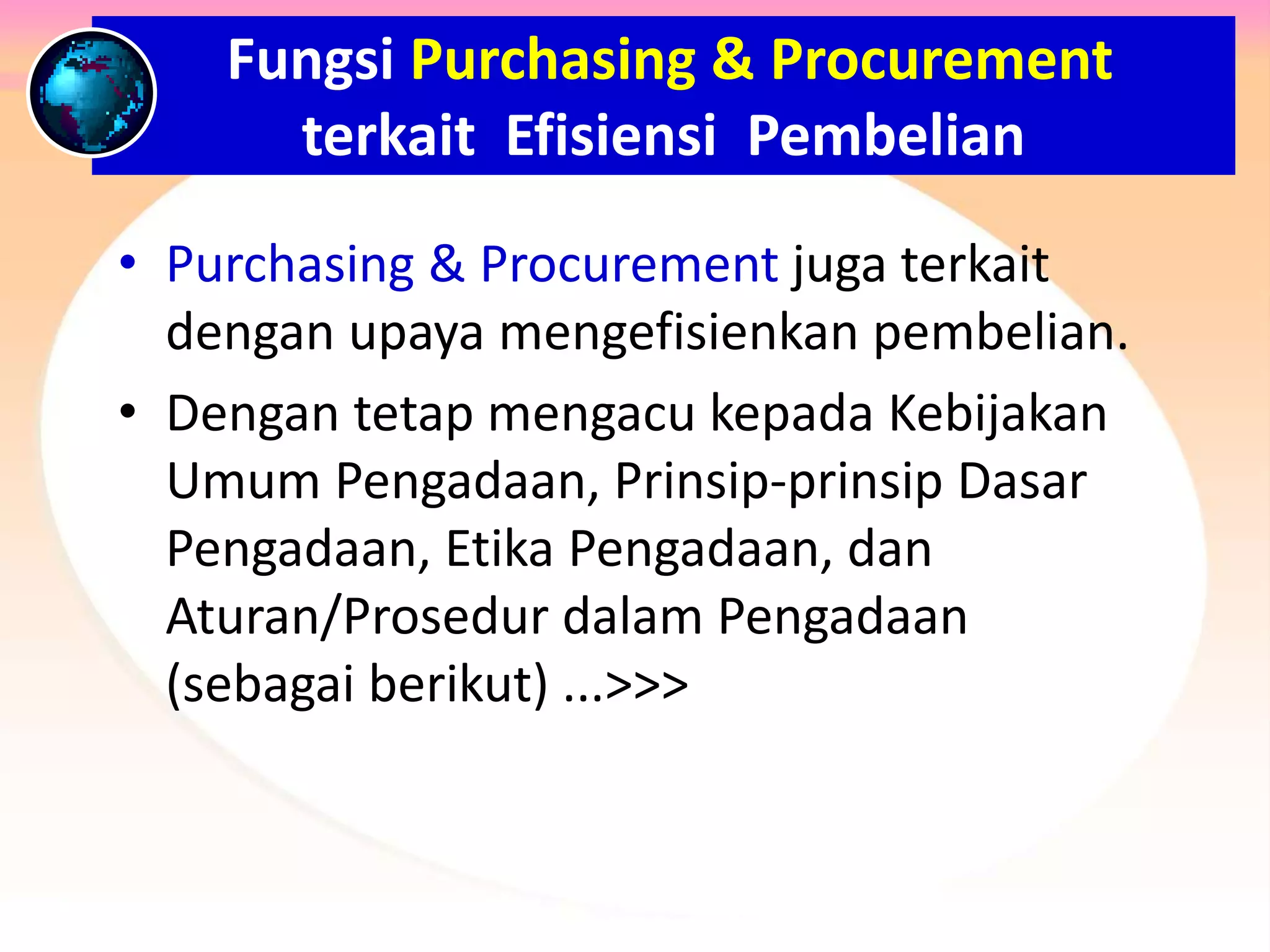 Fungsi Purchasing & Procurement terkait Efisiensi Pembelian

• Purchasing & Procurement juga terkait dengan upaya mengefisienkan pembelian.

• Dengan tetap mengacu kepada Kebijakan Umum Pengadaan, Prinsip-prinsip Dasar Pengadaan, Etika Pengadaan, dan Aturan/Prosedur dalam Pengadaan (sebagai berikut) ...>>>